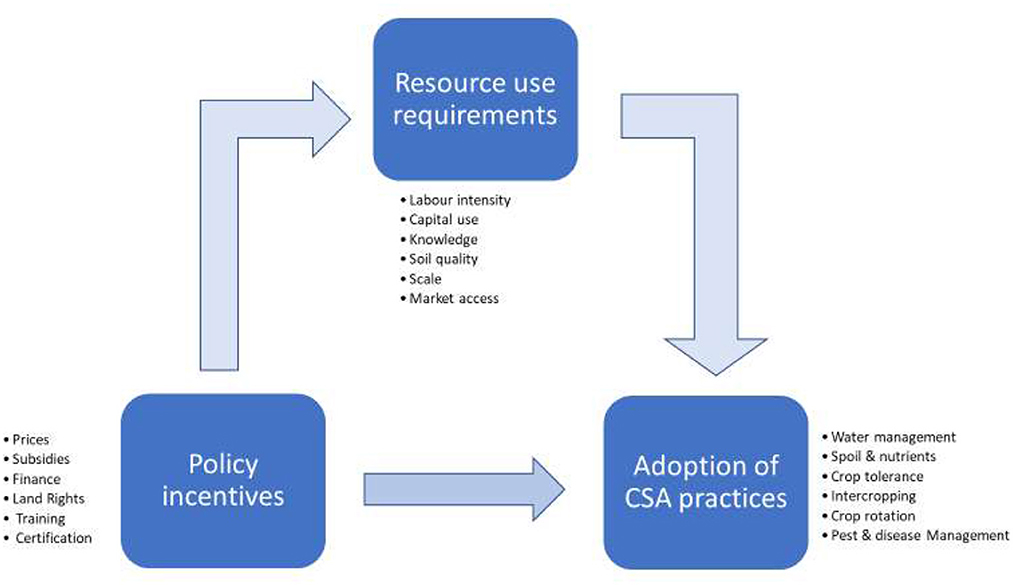 Resource use requirements

• Labour intensity
• Capital use
• Knowledge
• Soil quality
• Scale
• Market access

• Prices
• Subsidies
• Finance
• Land Rights
• Training
• Certification

Policy incentives

Adoption of CSA practices

• Water management
• Spoil & nutrients
• Crop tolerance
• Intercropping
• Crop rotation
• Pest & disease Management